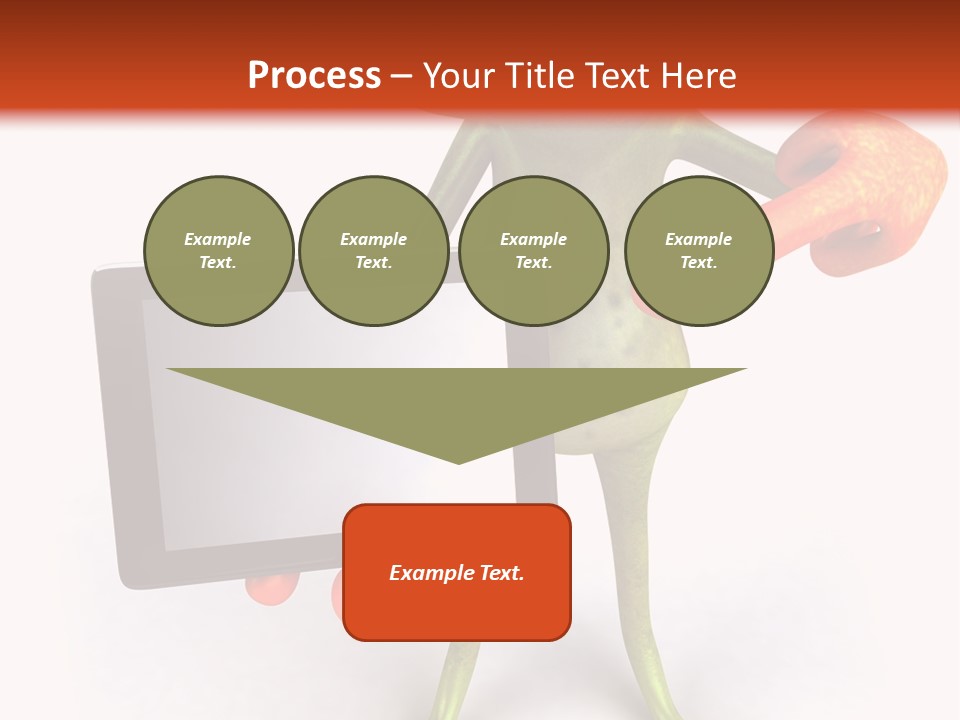 Process – Your Title Text Here

Example Text.

Example Text.

Example Text.

Example Text.

Example Text.